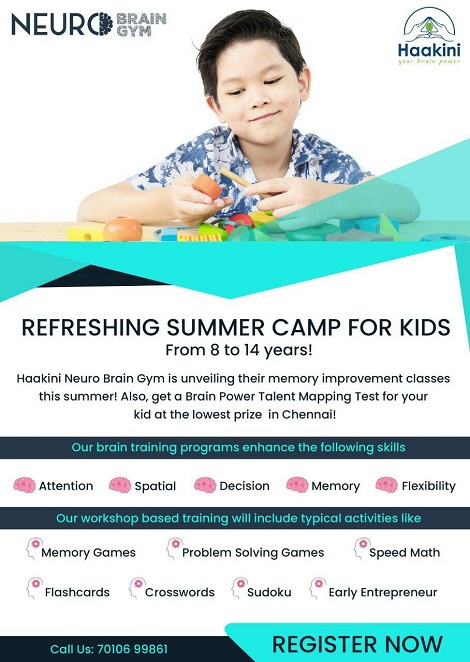 NEURO BRAIN GYM

Haakini
your brain power

REFRESHING SUMMER CAMP FOR KIDS
From 8 to 14 years!

Haakini Neuro Brain Gym is unveiling their memory improvement classes this summer! Also, get a Brain Power Talent Mapping Test for your kid at the lowest prize in Chennai!

Our brain training programs enhance the following skills

Attention Spatial Decision Memory Flexibility

Our workshop based training will include typical activities like

Memory Games Problem Solving Games Speed Math

Flashcards Crosswords Sudoku Early Entrepreneur

Call Us: 70106 99861

REGISTER NOW